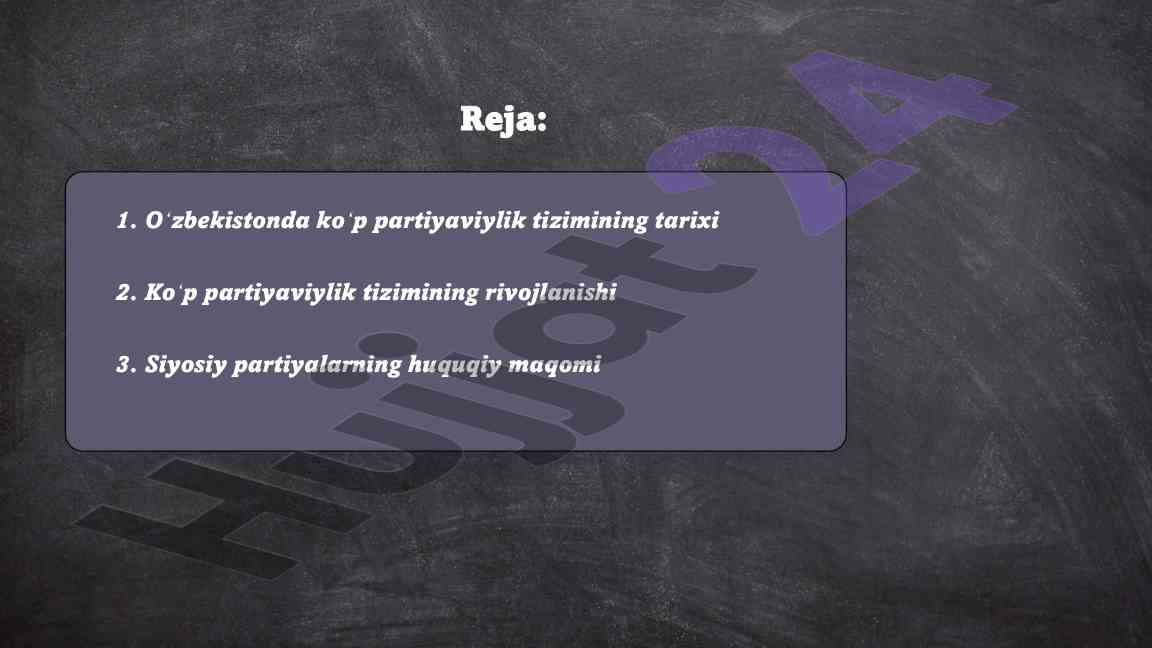 Reja:

1. O'zbekistonda ko'p partiyaviylik tizimining tarixi

2. Ko'p partiyaviylik tizimining rivojlanishi

3. Siyosiy partiyalarning huquqiy maqomi

Hujjat24